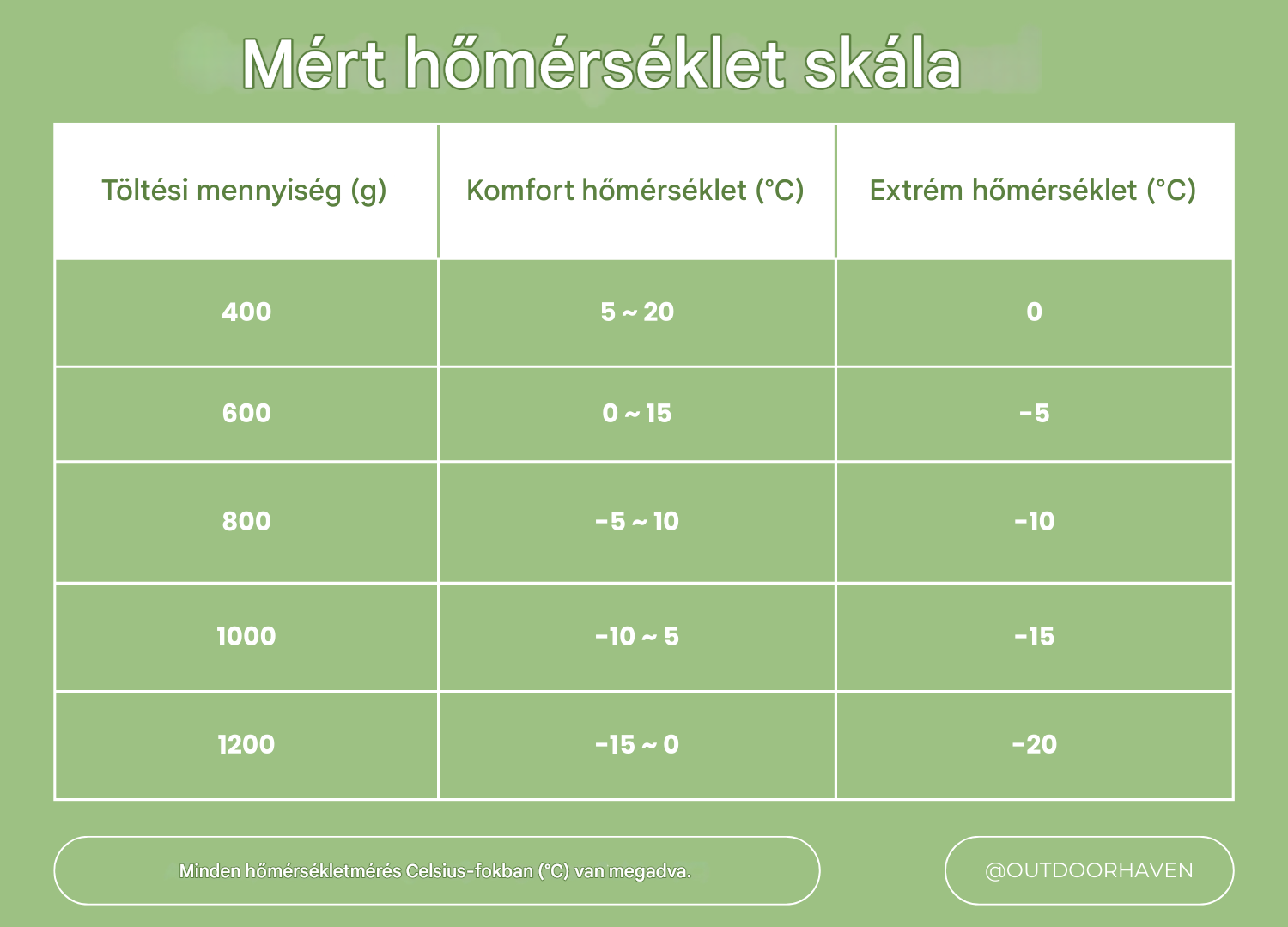 Mért hőmérséklet skála

| Töltési mennyiség (g) | Komfort hőmérséklet (°C) | Extrém hőmérséklet (°C) |
|---|---|---|
| 400 | 5 ~ 20 | 0 |
| 600 | 0 ~ 15 | -5 |
| 800 | -5 ~ 10 | -10 |
| 1000 | -10 ~ 5 | -15 |
| 1200 | -15 ~ 0 | -20 |

Minden hőmérsékletmérés Celsius-fokban (°C) van megadva.

@OUTDOORHAVEN